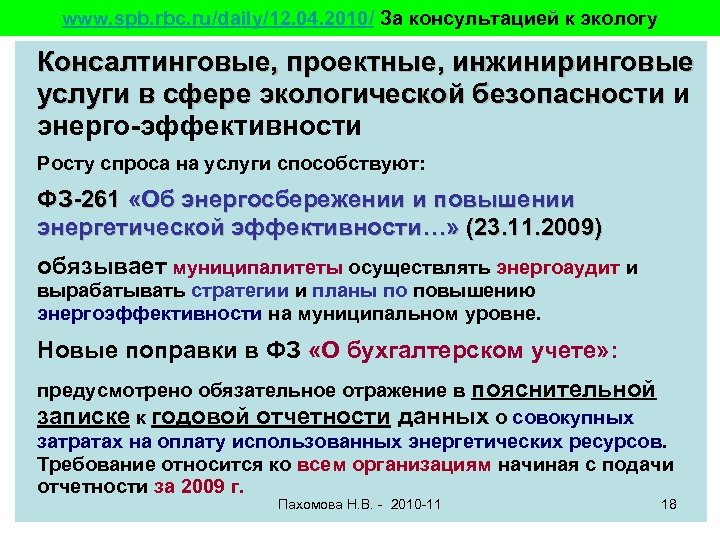 www.spb.rbc.ru/daily/12.04.2010/ За консультацией к экологу

Консалтинговые, проектные, инжиниринговые услуги в сфере экологической безопасности и энерго-эффективности

Росту спроса на услуги способствуют:

ФЗ-261 «Об энергосбережении и повышении энергетической эффективности…» (23.11.2009)

обязывает муниципалитеты осуществлять энергоаудит и вырабатывать стратегии и планы по повышению энергоэффективности на муниципальном уровне.

Новые поправки в ФЗ «О бухгалтерском учете»:

предусмотрено обязательное отражение в пояснительной записке к годовой отчетности данных о совокупных затратах на оплату использованных энергетических ресурсов. Требование относится ко всем организациям начиная с подачи отчетности за 2009 г.

Пахомова Н.В. - 2010-11

18